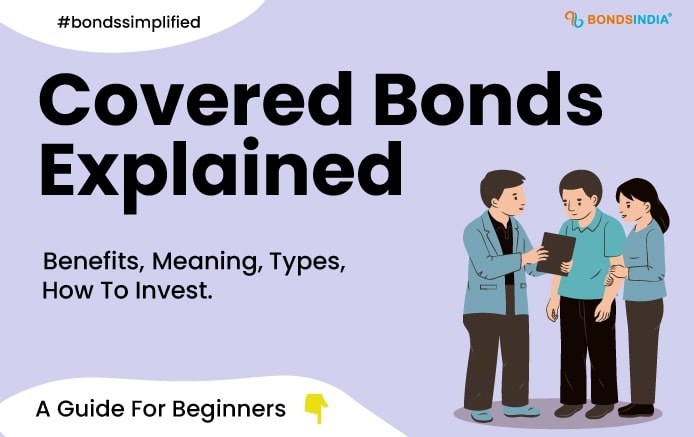 #bondssimplified

BONDSINDIA®

Covered Bonds Explained

Benefits, Meaning, Types, How To Invest.

A Guide For Beginners